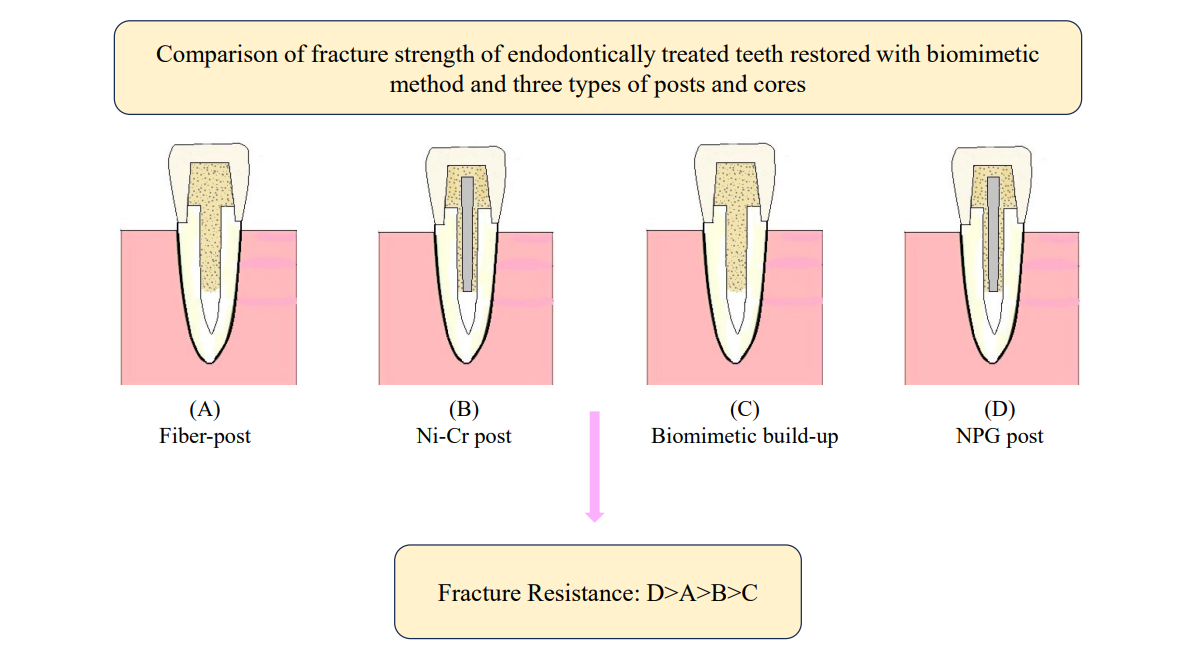 Comparison of fracture strength of endodontically treated teeth restored with biomimetic method and three types of posts and cores

(A)
Fiber-post

(B)
Ni-Cr post

(C)
Biomimetic build-up

(D)
NPG post

Fracture Resistance: D>A>B>C